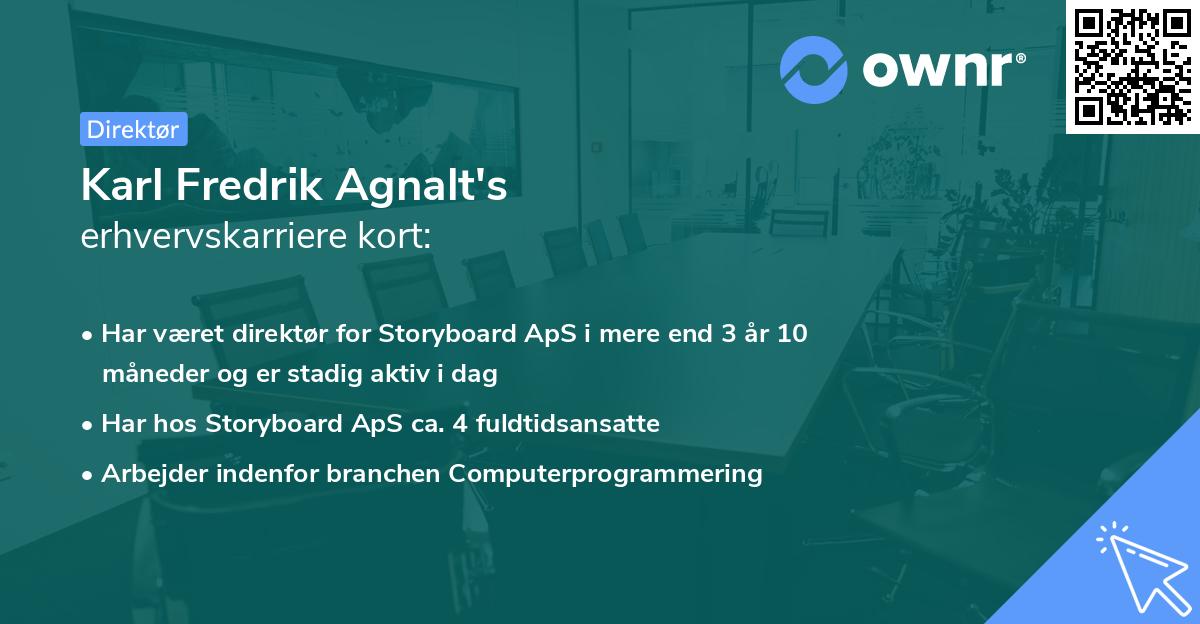 ownr®

Direktør

Karl Fredrik Agnalt's
erhvervskarriere kort:

• Har været direktør for Storyboard ApS i mere end 3 år 10 måneder og er stadig aktiv i dag
• Har hos Storyboard ApS ca. 4 fuldtidsansatte
• Arbejder indenfor branchen Computerprogrammering